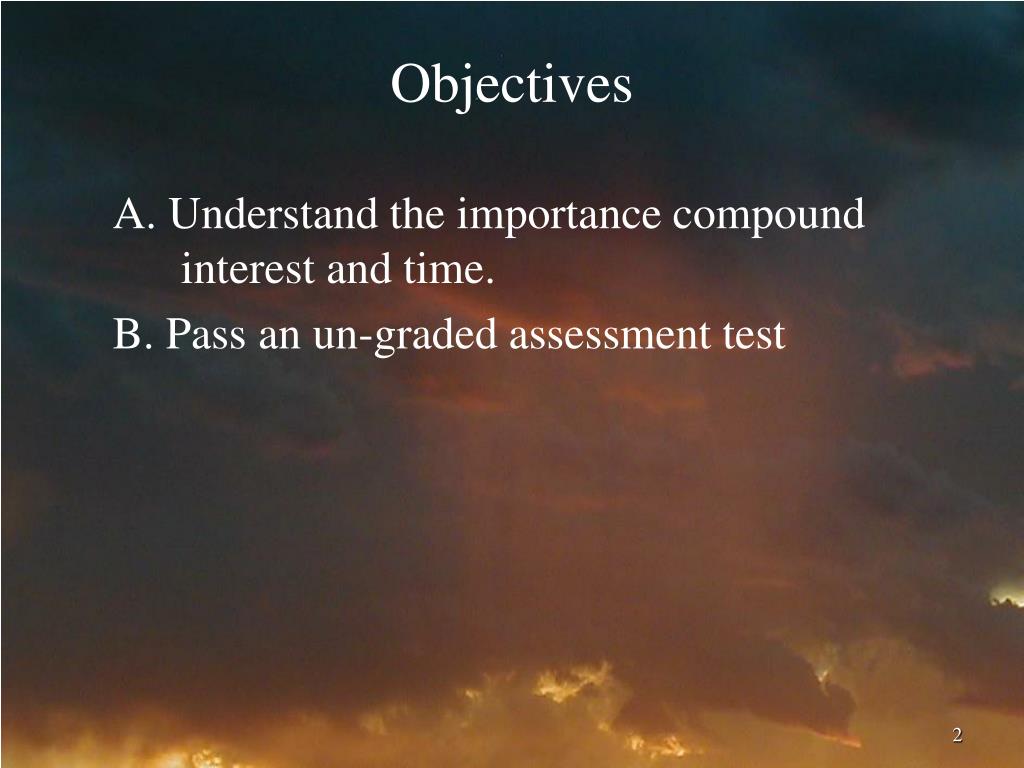 Objectives

A. Understand the importance compound interest and time.

B. Pass an un-graded assessment test

2